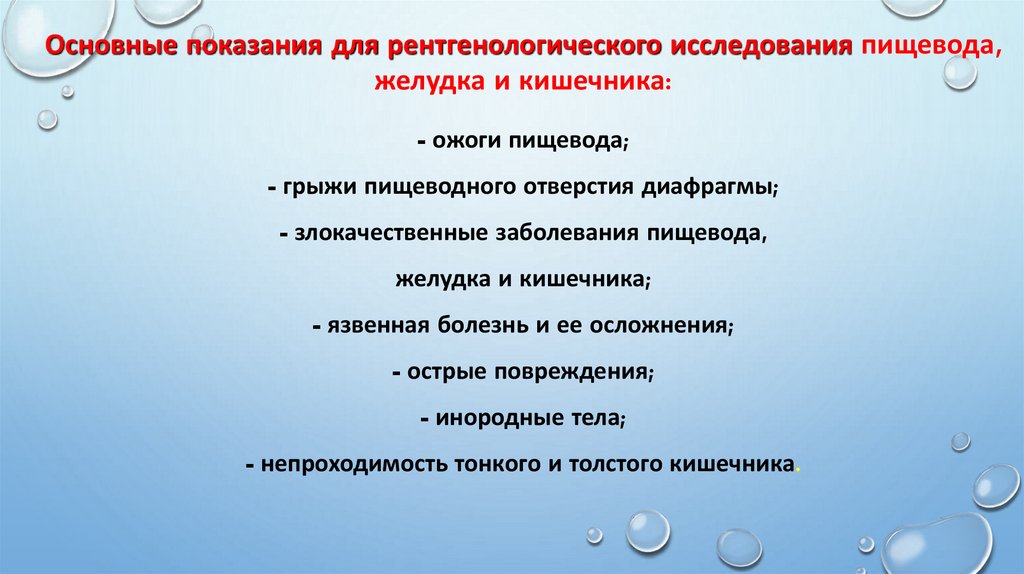 Основные показания для рентгенологического исследования пищевода, желудка и кишечника:

- ожоги пищевода;

- грыжи пищеводного отверстия диафрагмы;

- злокачественные заболевания пищевода, желудка и кишечника;

- язвенная болезнь и ее осложнения;

- острые повреждения;

- инородные тела;

- непроходимость тонкого и толстого кишечника.